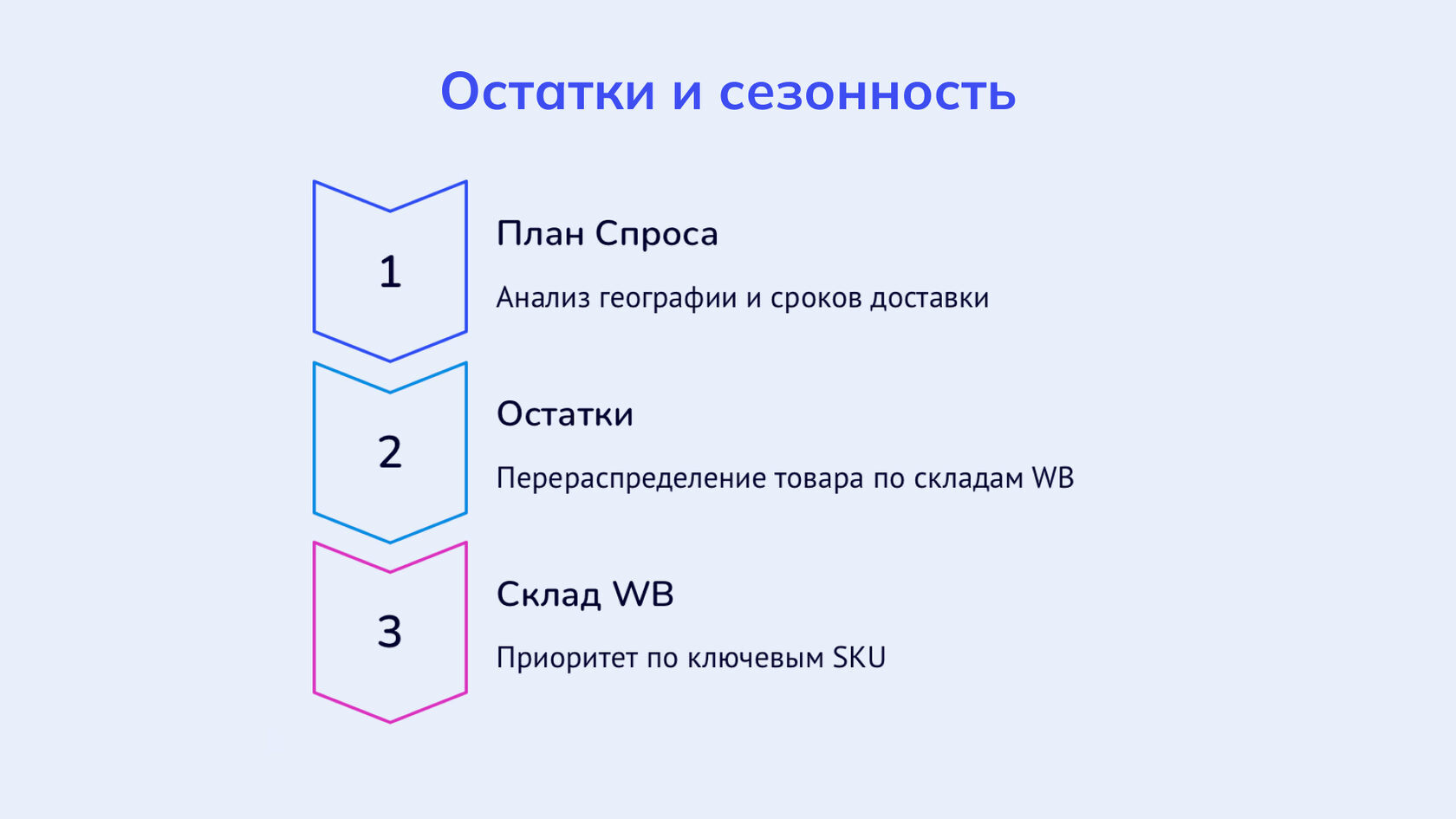 Остатки и сезонность

1

План Спроса

Анализ географии и сроков доставки

2

Остатки

Перераспределение товара по складам WB

3

Склад WB

Приоритет по ключевым SKU